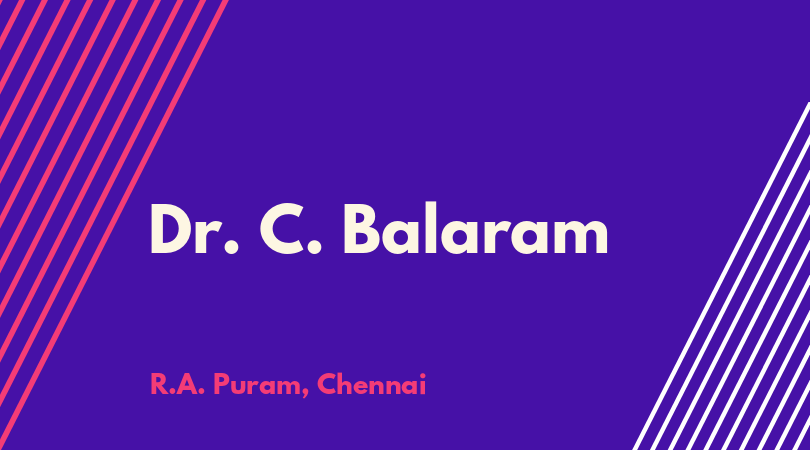 Dr. C. Balaram

R.A. Puram, Chennai